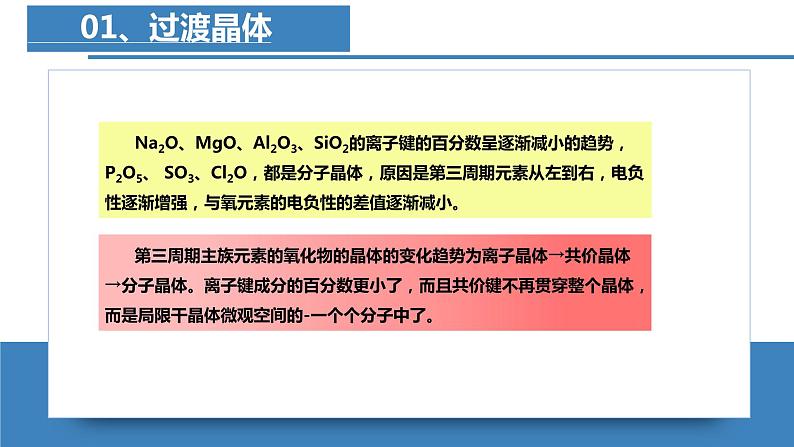 01、过渡晶体

$Na_2O$、$MgO$、$Al_2O_3$、$SiO_2$的离子键的百分数呈逐渐减小的趋势，$P_2O_5$、 $SO_3$、$Cl_2O$，都是分子晶体，原因是第三周期元素从左到右，电负性逐渐增强，与氧元素的电负性的差值逐渐减小。

第三周期主族元素的氧化物的晶体的变化趋势为离子晶体→共价晶体→分子晶体。离子键成分的百分数更小了，而且共价键不再贯穿整个晶体，而是局限于晶体微观空间的-一个个分子中了。